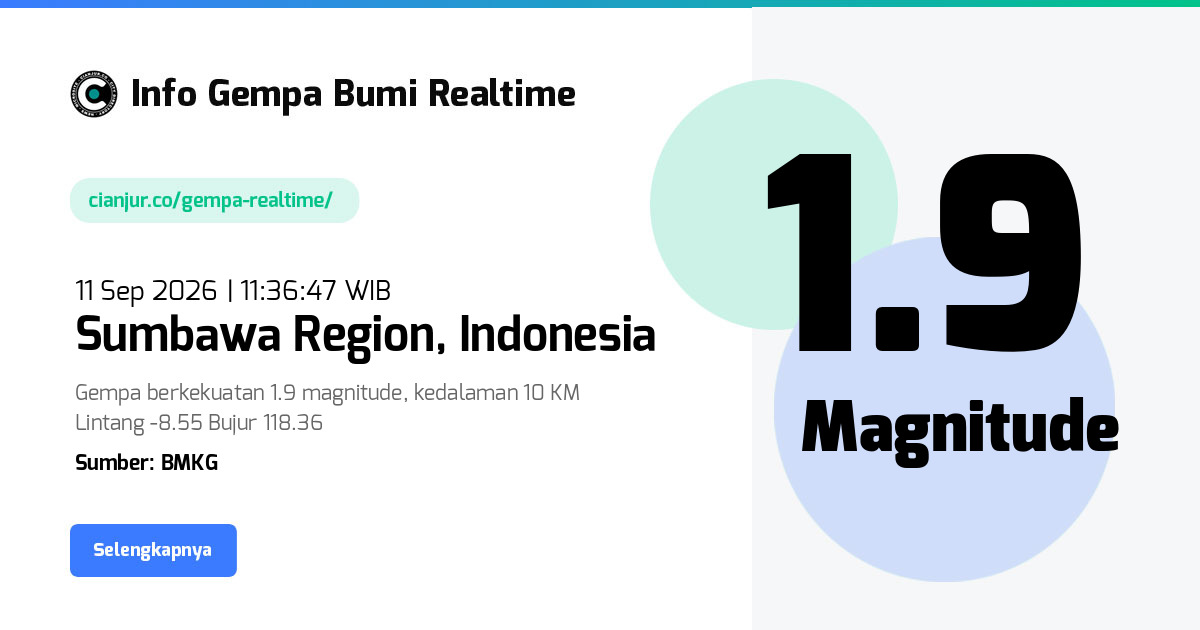 Info Gempa Bumi Realtime

cianjur.co/gempa-realtime/

11 Sep 2026 | 11:36:47 WIB

Sumbawa Region, Indonesia

Gempa berkekuatan 1.9 magnitude, kedalaman 10 KM
Lintang -8.55 Bujur 118.36

Sumber: BMKG

Selengkapnya

1.9

Magnitude